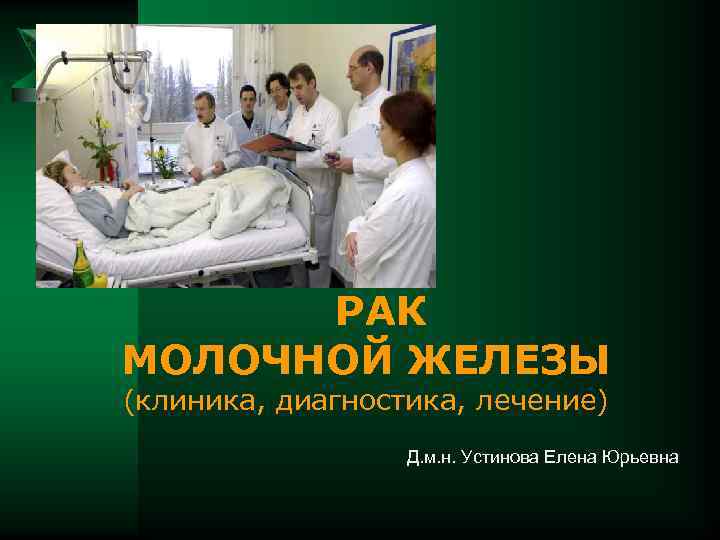 РАК
МОЛОЧНОЙ ЖЕЛЕЗЫ
(клиника, диагностика, лечение)

Д.м.н. Устинова Елена Юрьевна